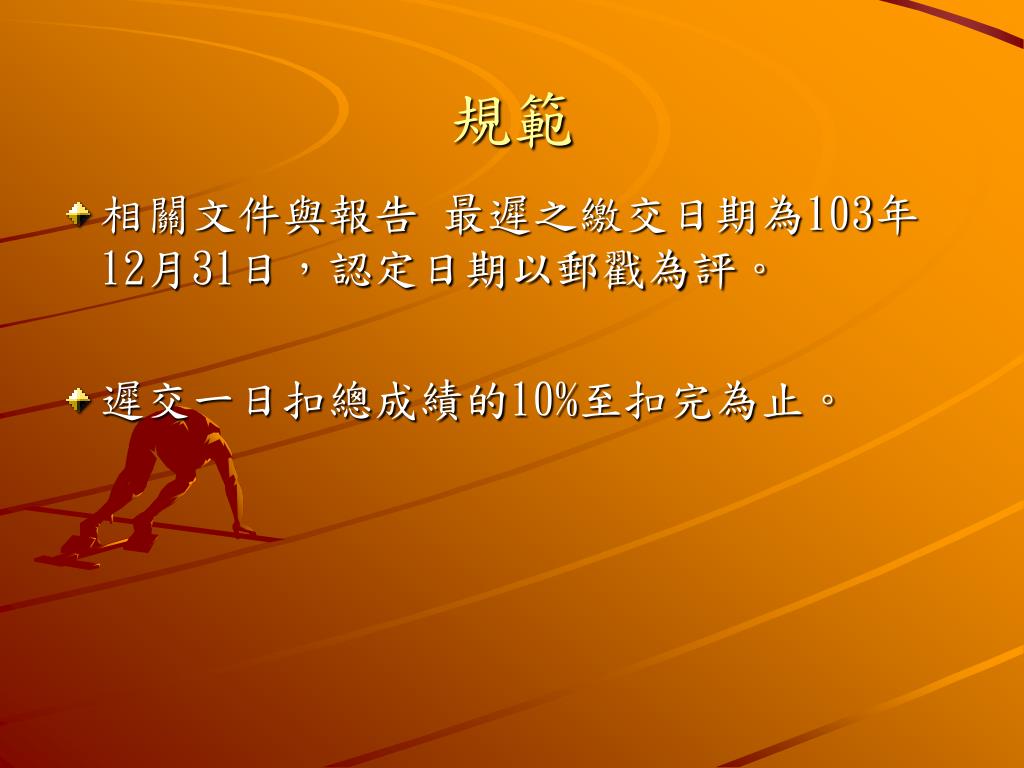 規範

相關文件與報告 最遲之繳交日期為103年12月31日，認定日期以郵戳為評。

遲交一日扣總成績的10%至扣完為止。